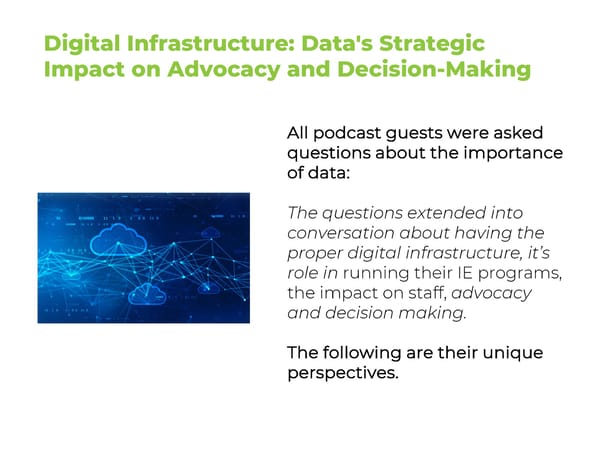 Digital Infrastructure: Data's Strategic Impact on Advocacy and Decision-Making

All podcast guests were asked questions about the importance of data:

The questions extended into conversation about having the proper digital infrastructure, it's role in running their IE programs, the impact on staff, advocacy and decision making.

The following are their unique perspectives.